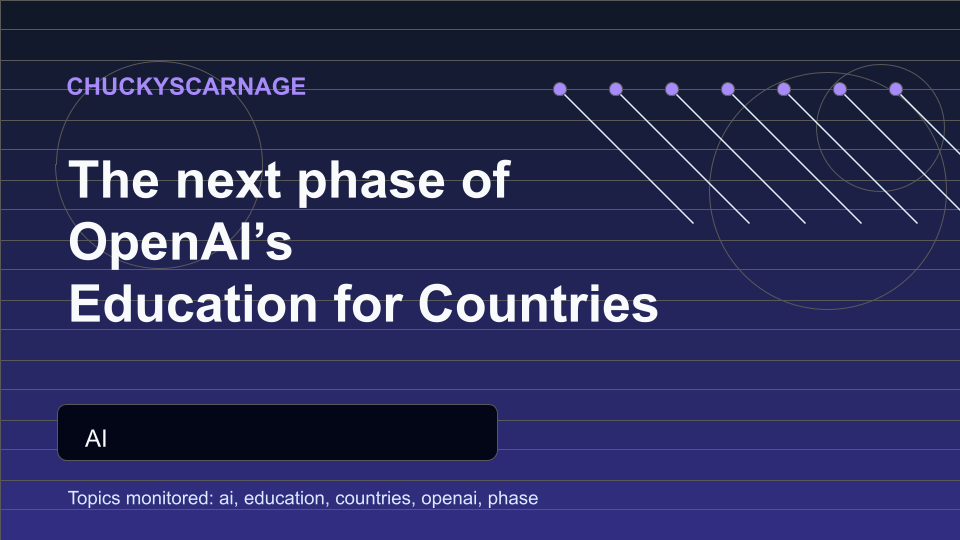 CHUCKYSCARNAGE

The next phase of OpenAI's Education for Countries

AI

Topics monitored: ai, education, countries, openai, phase